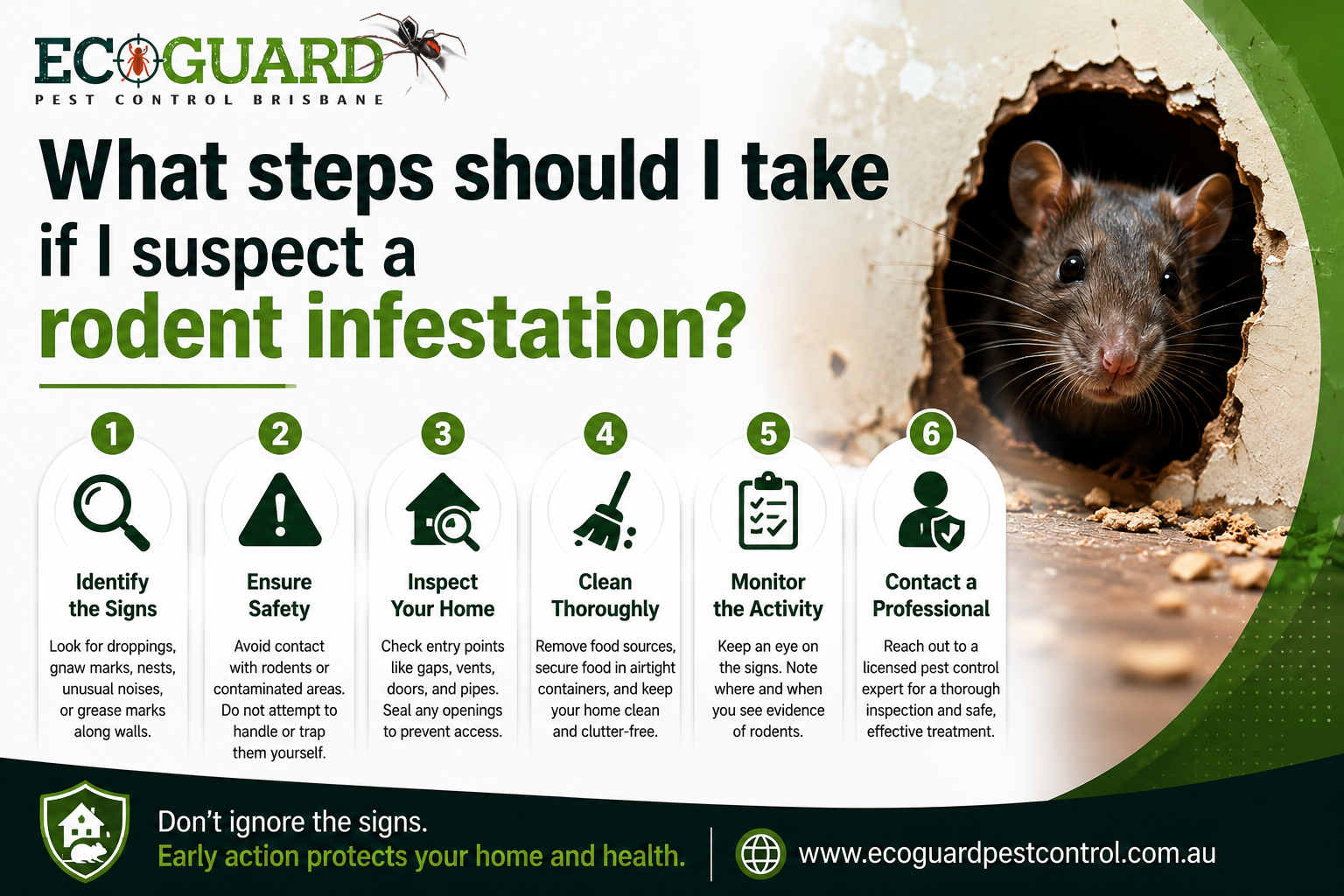 ECOGUARD
PEST CONTROL BRISBANE

What steps should I take if I suspect a rodent infestation?

1
Identify the Signs
Look for droppings, gnaw marks, nests, unusual noises, or grease marks along walls.

2
Ensure Safety
Avoid contact with rodents or contaminated areas. Do not attempt to handle or trap them yourself.

3
Inspect Your Home
Check entry points like gaps, vents, doors, and pipes. Seal any openings to prevent access.

4
Clean Thoroughly
Remove food sources, secure food in airtight containers, and keep your home clean and clutter-free.

5
Monitor the Activity
Keep an eye on the signs. Note where and when you see evidence of rodents.

6
Contact a Professional
Reach out to a licensed pest control expert for a thorough inspection and safe, effective treatment.

Don't ignore the signs.
Early action protects your home and health.

www.ecoguardpestcontrol.com.au